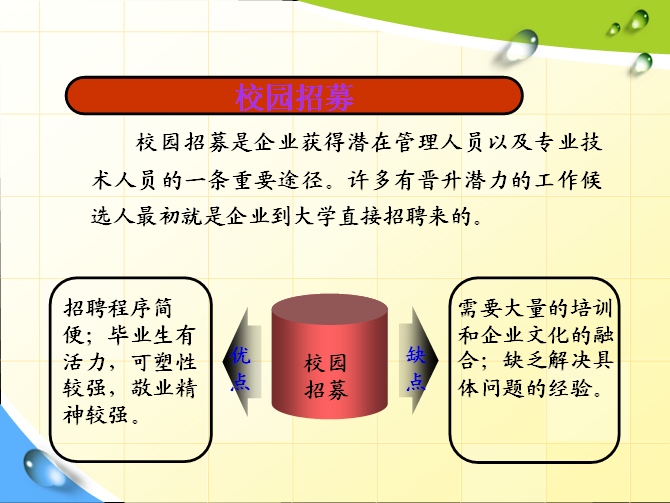 校园招募

校园招募是企业获得潜在管理人员以及专业技术人员的一条重要途径。许多有晋升潜力的工作候选人最初就是企业到大学直接招聘来的。

招聘程序简便；毕业生有活力，可塑性较强，敬业精神较强。

优点

校园招募

缺点

需要大量的培训和企业文化的融合；缺乏解决具体问题的经验。